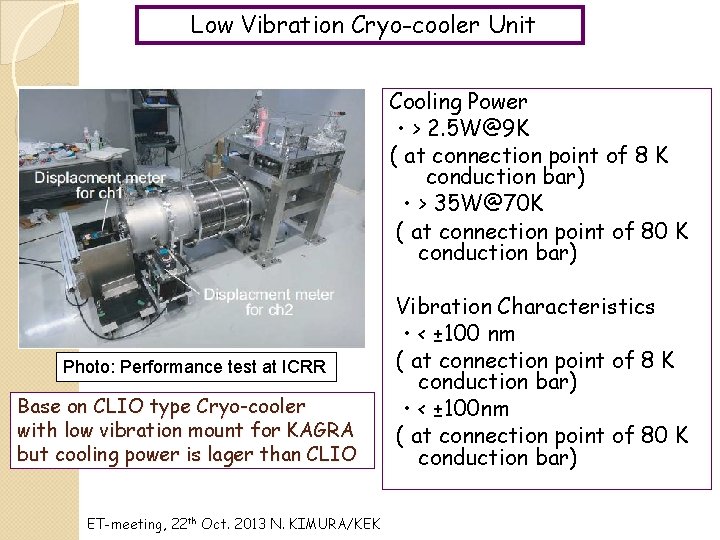 Low Vibration Cryo-cooler Unit

Displacment meter for ch1

Displacment meter for ch2

Photo: Performance test at ICRR

Base on CLIO type Cryo-cooler with low vibration mount for KAGRA but cooling power is lager than CLIO

Cooling Power
• > 2.5W@9K
( at connection point of 8 K conduction bar)
• > 35W@70K
( at connection point of 80 K conduction bar)

Vibration Characteristics
• < ±100 nm
( at connection point of 8 K conduction bar)
• < ±100nm
( at connection point of 80 K conduction bar)

ET-meeting, 22$^{th}$ Oct. 2013 N. KIMURA/KEK